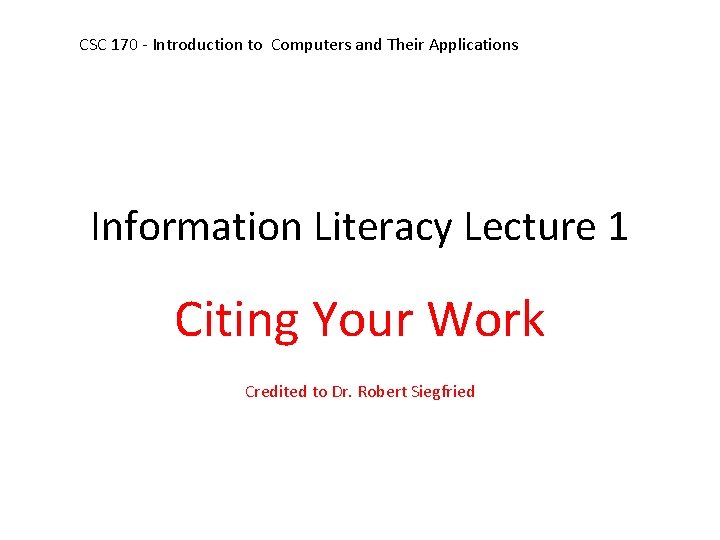 CSC 170 - Introduction to Computers and Their Applications

Information Literacy Lecture 1

Citing Your Work

Credited to Dr. Robert Siegfried